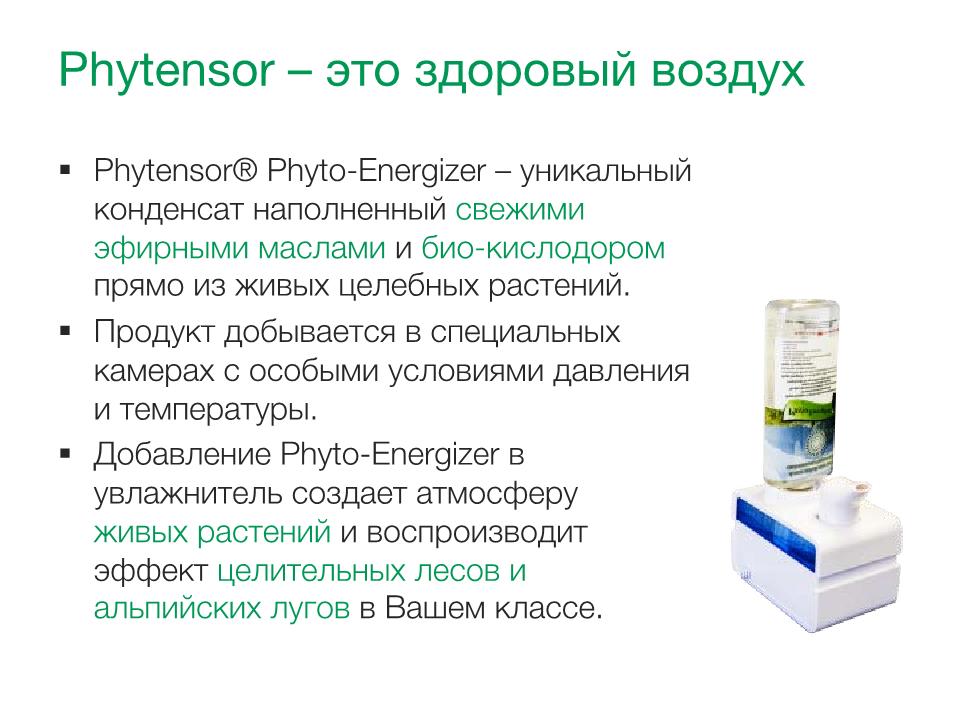 Phytensor – это здоровый воздух

▪ Phytensor® Phyto-Energizer – уникальный конденсат наполненный свежими эфирными маслами и био-кислодором прямо из живых целебных растений.

▪ Продукт добывается в специальных камерах с особыми условиями давления и температуры.

▪ Добавление Phyto-Energizer в увлажнитель создает атмосферу живых растений и воспроизводит эффект целительных лесов и альпийских лугов в Вашем классе.